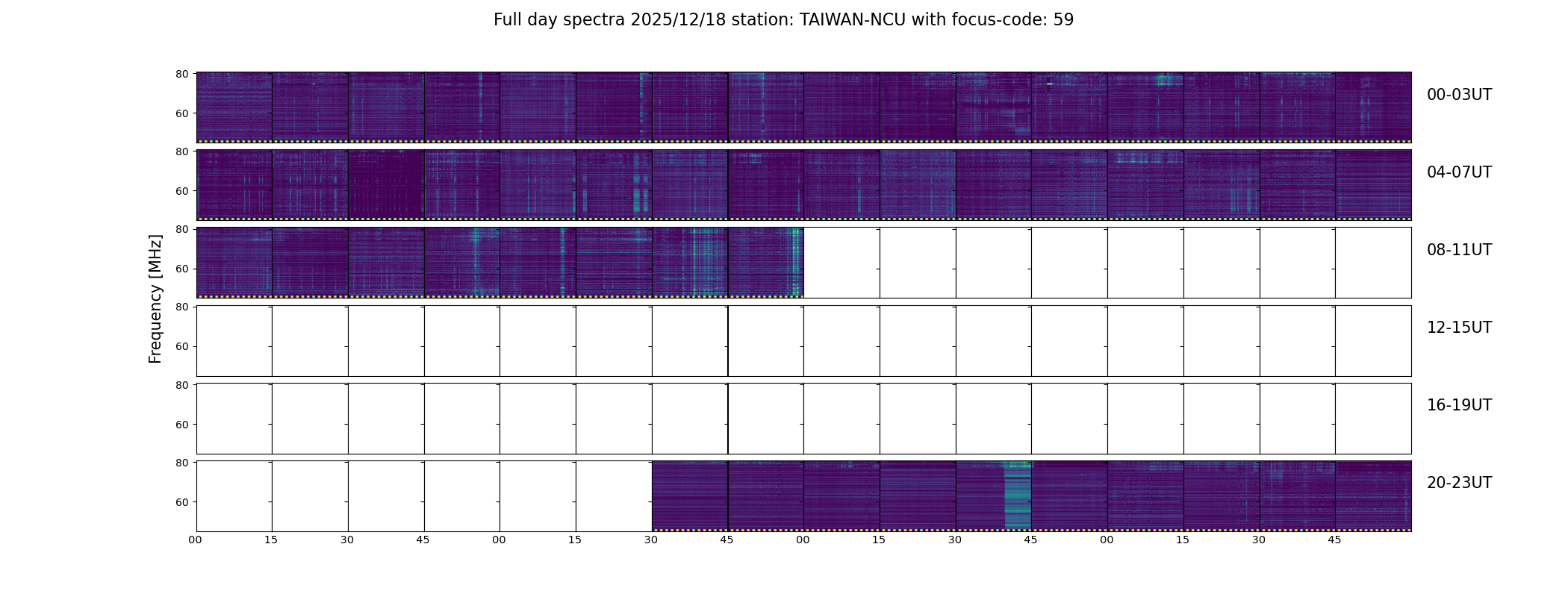 Full day spectra 2025/12/18 station: TAIWAN-NCU with focus-code: 59

Frequency [MHz]

80
60
00-03UT

80
60
04-07UT

80
60
08-11UT

80
60
12-15UT

80
60
16-19UT

80
60
20-23UT

00 15 30 45 00 15 30 45 00 15 30 45 00 15 30 45